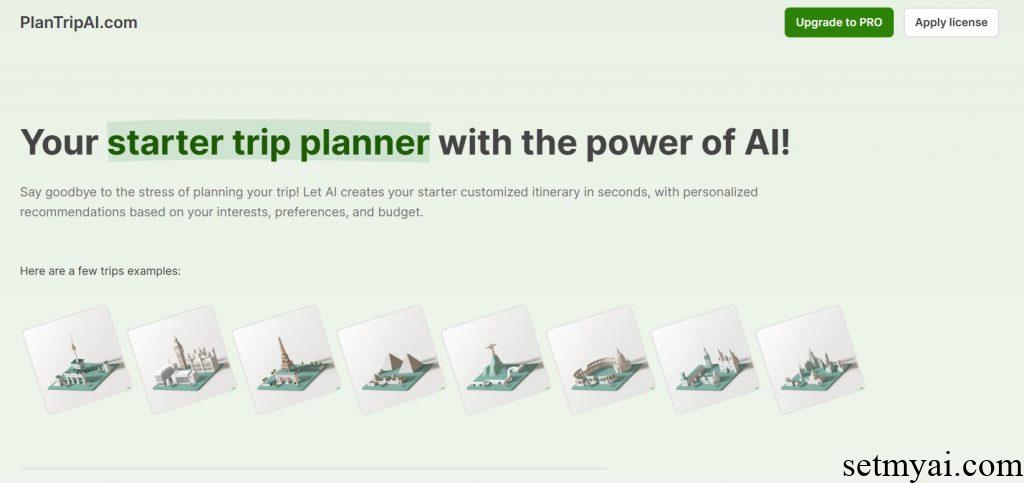 PlanTripAI.com

Upgrade to PRO

Apply license

Your starter trip planner with the power of AI!

Say goodbye to the stress of planning your trip! Let AI creates your starter customized itinerary in seconds, with personalized recommendations based on your interests, preferences, and budget.

Here are a few trips examples:

setmyai.com